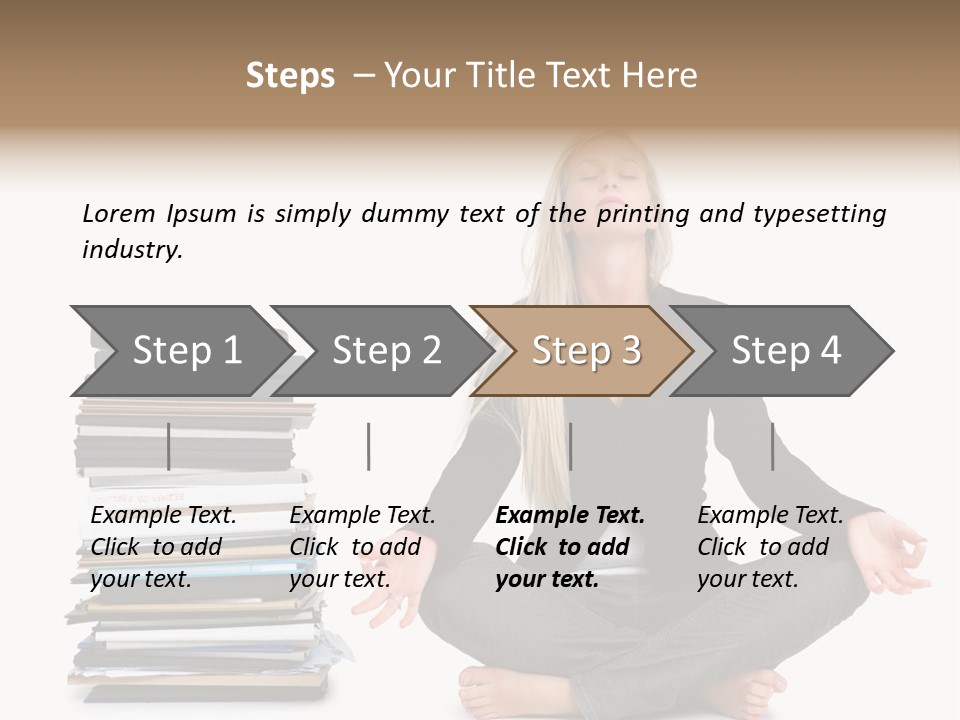 Steps – Your Title Text Here

Lorem Ipsum is simply dummy text of the printing and typesetting industry.

Step 1

Step 2

Step 3

Step 4

Example Text. Click to add your text.

Example Text. Click to add your text.

Example Text. Click to add your text.

Example Text. Click to add your text.